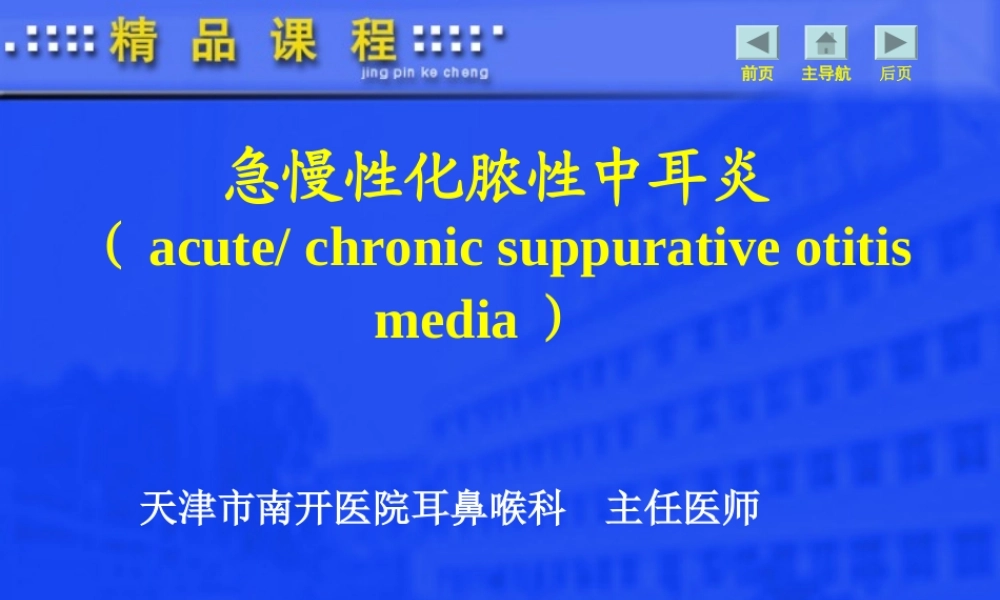 精 品 课 程
jing pin ke cheng

前页 主导航 后页

急慢性化脓性中耳炎
（ acute/ chronic suppurative otitis media ）

天津市南开医院耳鼻喉科　主任医师